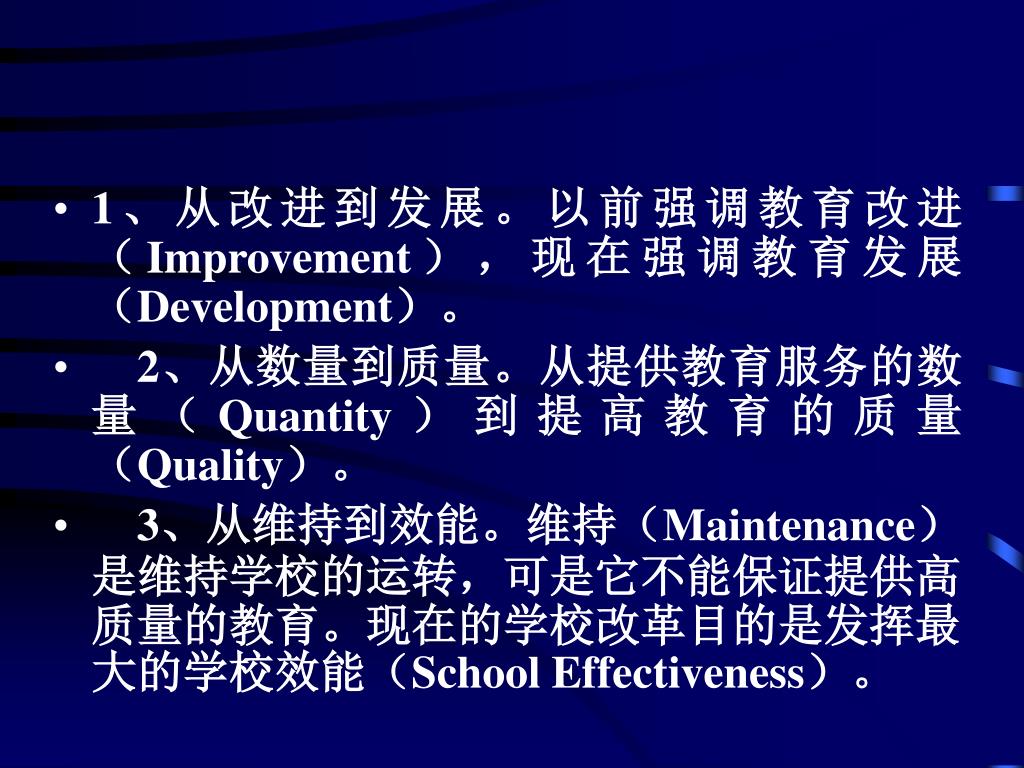 • 1、从改进到发展。以前强调教育改进（Improvement），现在强调教育发展（Development）。

• 2、从数量到质量。从提供教育服务的数量（Quantity）到提高教育的质量（Quality）。

• 3、从维持到效能。维持（Maintenance）是维持学校的运转，可是它不能保证提供高质量的教育。现在的学校改革目的是发挥最大的学校效能（School Effectiveness）。